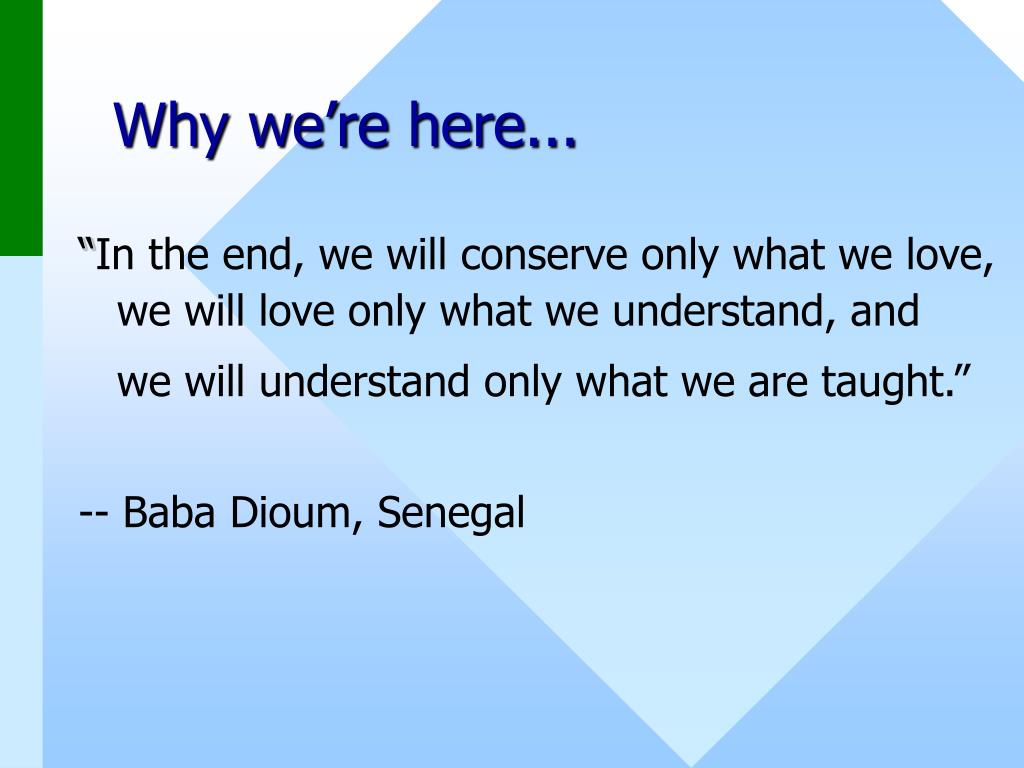 Why we’re here...

“In the end, we will conserve only what we love, we will love only what we understand, and

we will understand only what we are taught.”

-- Baba Dioum, Senegal